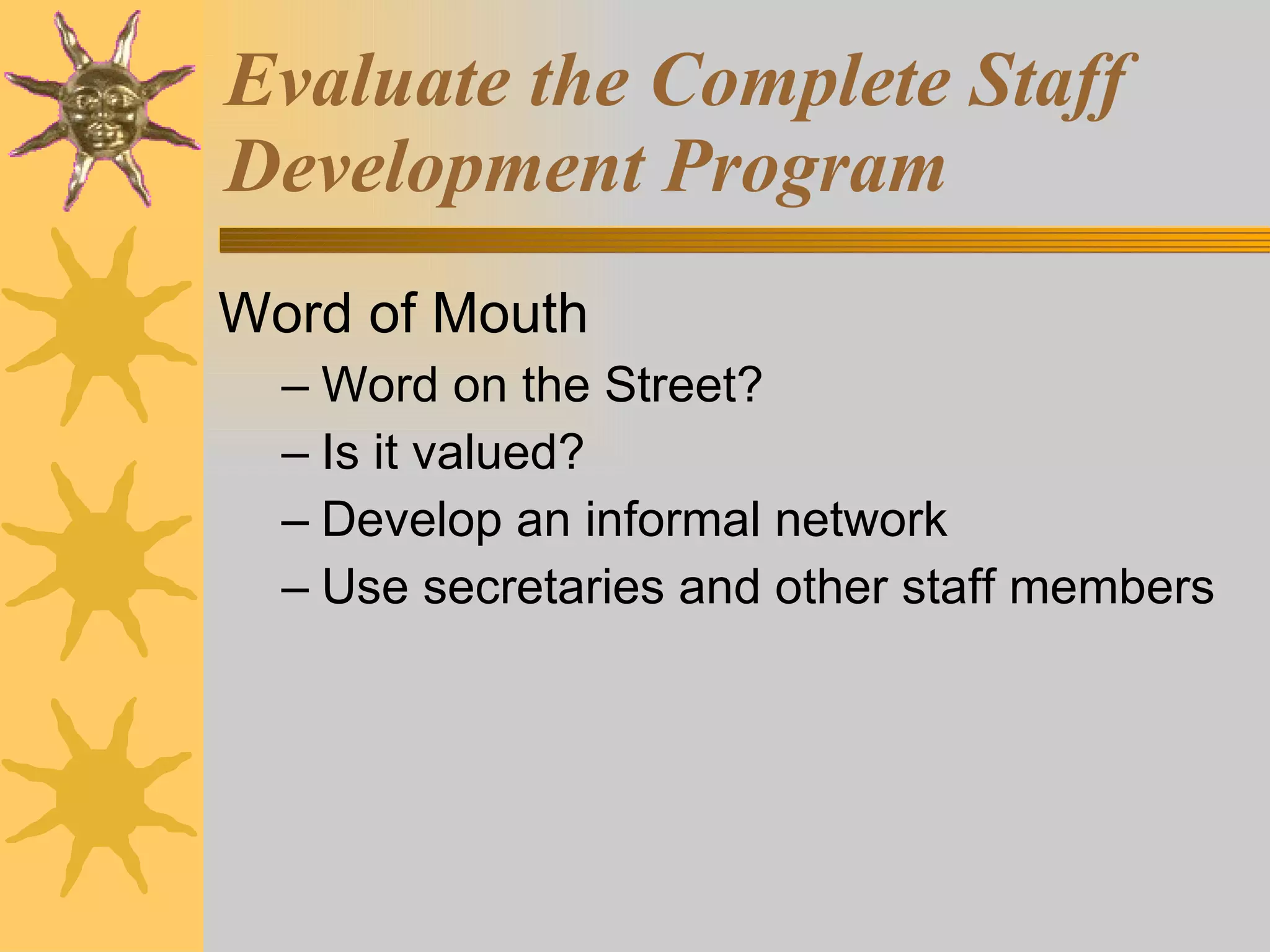 Evaluate the Complete Staff Development Program

Word of Mouth
– Word on the Street?
– Is it valued?
– Develop an informal network
– Use secretaries and other staff members